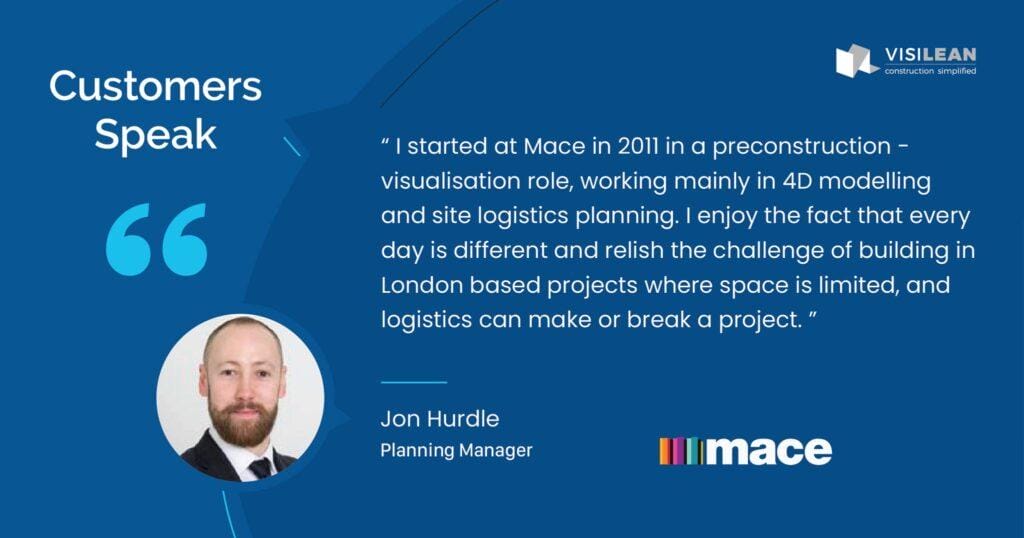 Customers Speak

VISILEAN
construction simplified

“ I started at Mace in 2011 in a preconstruction - visualisation role, working mainly in 4D modelling and site logistics planning. I enjoy the fact that every day is different and relish the challenge of building in London based projects where space is limited, and logistics can make or break a project. ”

Jon Hurdle
Planning Manager

mace